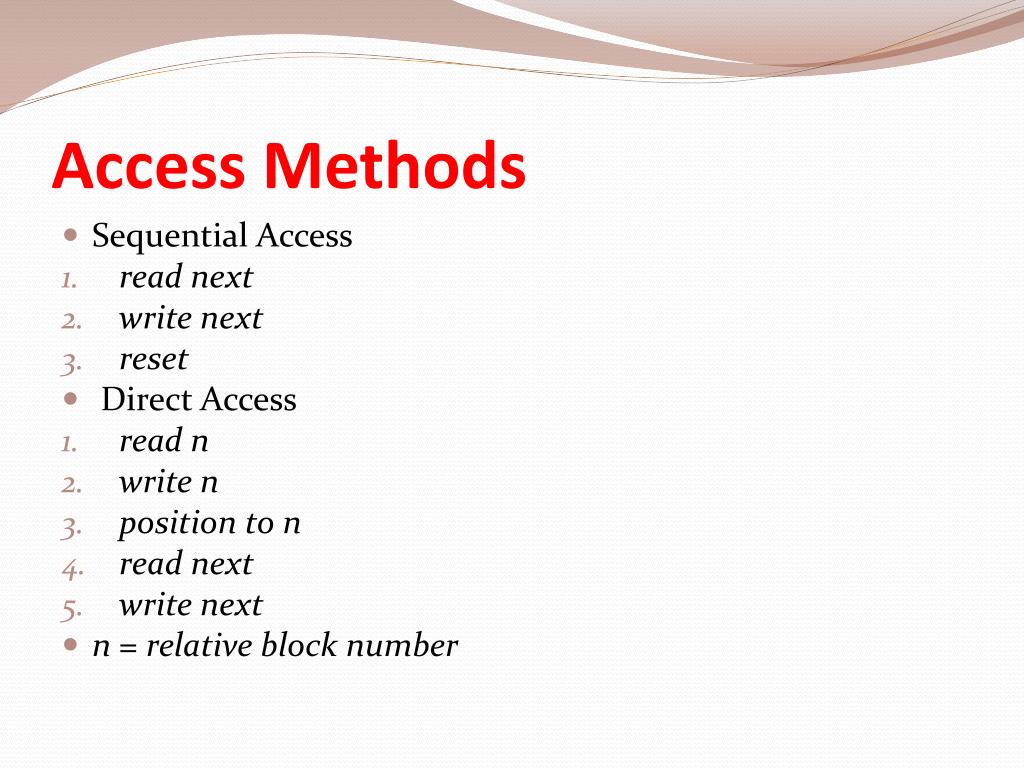 Access Methods

- Sequential Access
1. read next
2. write next
3. reset
- Direct Access
1. read n
2. write n
3. position to n
4. read next
5. write next
- n = relative block number